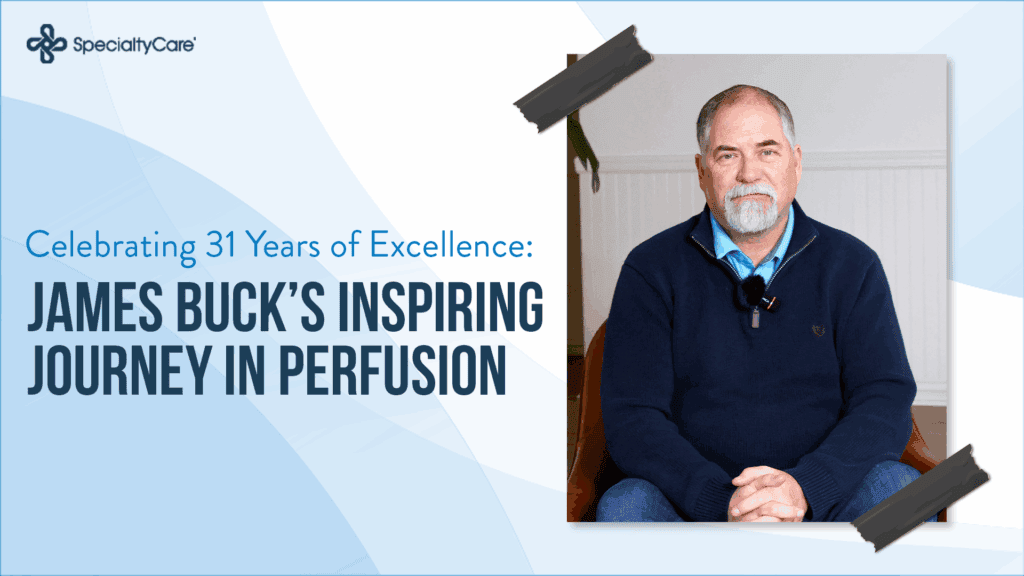 SpecialtyCare

Celebrating 31 Years of Excellence:

JAMES BUCK'S INSPIRING JOURNEY IN PERFUSION